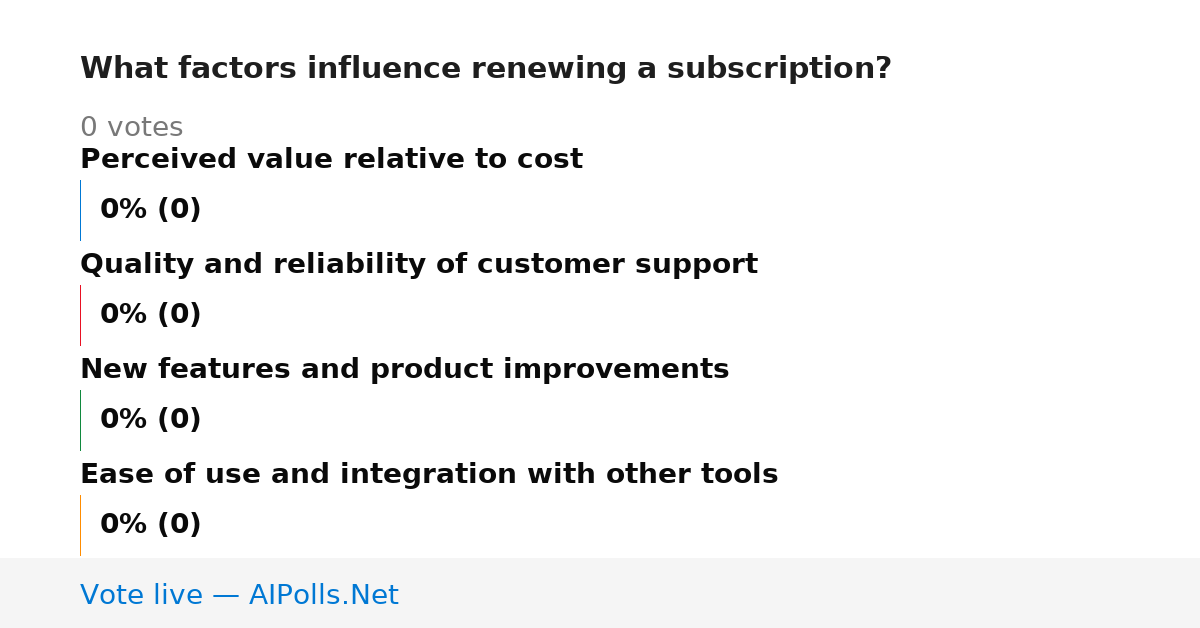 What factors influence renewing a subscription?

0 votes

Perceived value relative to cost

0% (0)

Quality and reliability of customer support

0% (0)

New features and product improvements

0% (0)

Ease of use and integration with other tools

0% (0)

Vote live — AIPolls.Net